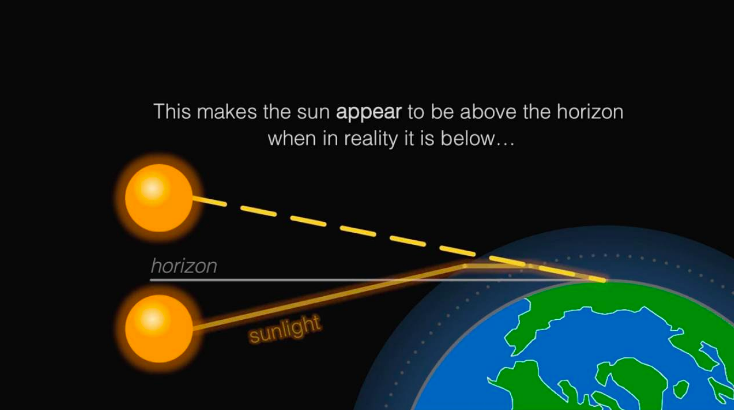 This makes the sun appear to be above the horizon when in reality it is below…

horizon

sunlight